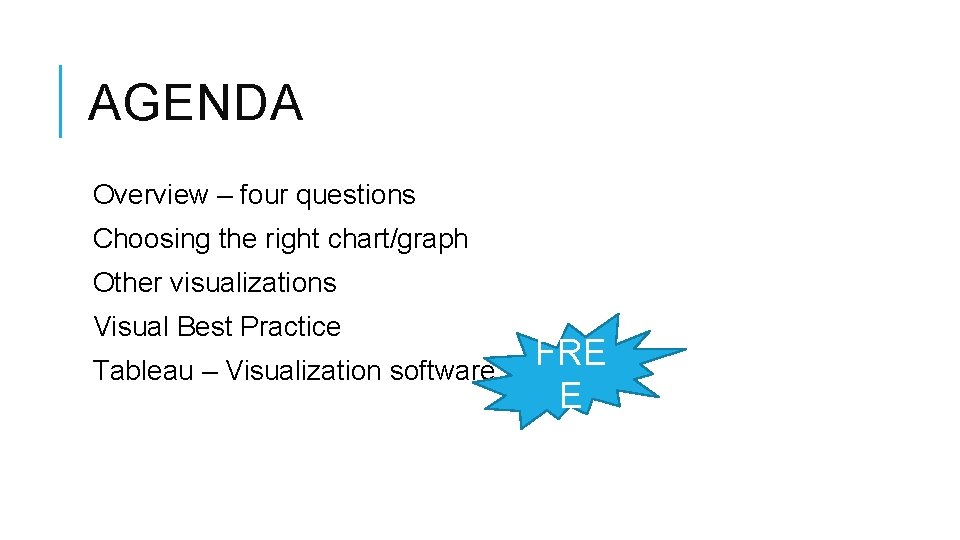 AGENDA

Overview – four questions

Choosing the right chart/graph

Other visualizations

Visual Best Practice

Tableau – Visualization software

FRE
E